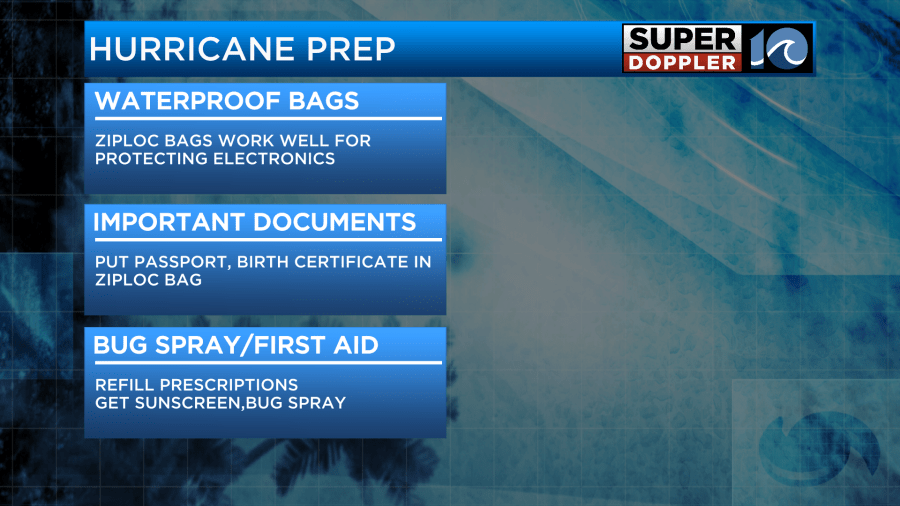 HURRICANE PREP

SUPER DOPPLER 10

WATERPROOF BAGS

ZIPLOC BAGS WORK WELL FOR PROTECTING ELECTRONICS

IMPORTANT DOCUMENTS

PUT PASSPORT, BIRTH CERTIFICATE IN ZIPLOC BAG

BUG SPRAY/FIRST AID

REFILL PRESCRIPTIONS
GET SUNSCREEN,BUG SPRAY